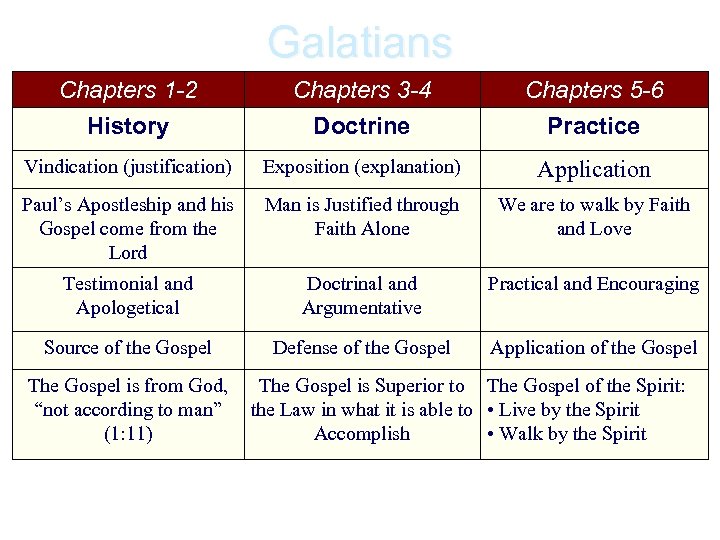 Galatians

| Chapters 1-2 | Chapters 3-4 | Chapters 5-6 |
|---|---|---|
| History | Doctrine | Practice |
| Vindication (justification) | Exposition (explanation) | Application |
| Paul’s Apostleship and his Gospel come from the Lord | Man is Justified through Faith Alone | We are to walk by Faith and Love |
| Testimonial and Apologetical | Doctrinal and Argumentative | Practical and Encouraging |
| Source of the Gospel | Defense of the Gospel | Application of the Gospel |
| The Gospel is from God, “not according to man” (1:11) | The Gospel is Superior to the Law in what it is able to Accomplish | The Gospel of the Spirit: • Live by the Spirit • Walk by the Spirit |